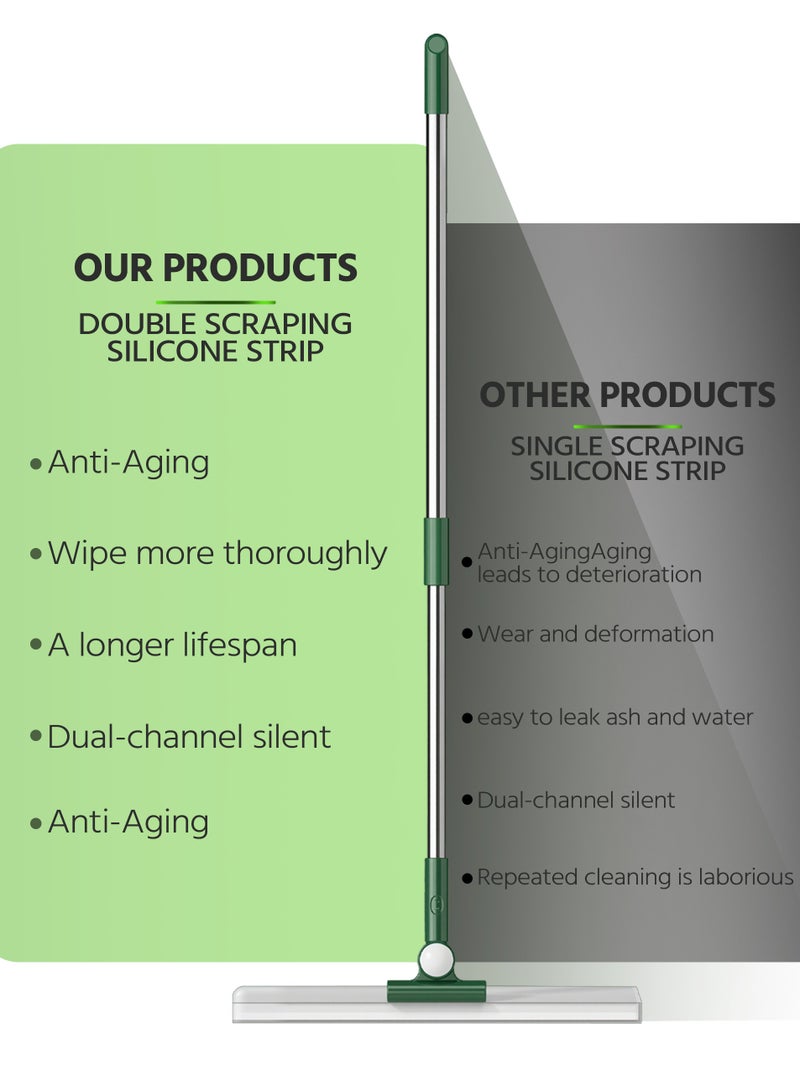 OUR PRODUCTS

DOUBLE SCRAPING SILICONE STRIP

• Anti-Aging

• Wipe more thoroughly

• A longer lifespan

• Dual-channel silent

• Anti-Aging

OTHER PRODUCTS

SINGLE SCRAPING SILICONE STRIP

• Anti-AgingAging leads to deterioration

• Wear and deformation

• easy to leak ash and water

• Dual-channel silent

• Repeated cleaning is laborious